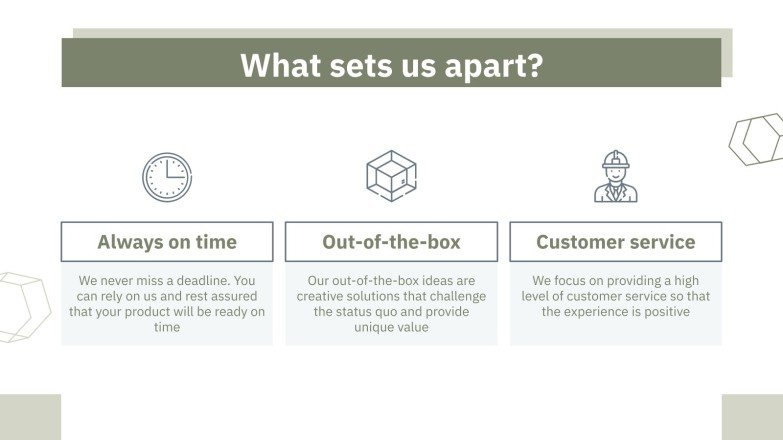 What sets us apart?

Always on time

We never miss a deadline. You can rely on us and rest assured that your product will be ready on time

Out-of-the-box

Our out-of-the-box ideas are creative solutions that challenge the status quo and provide unique value

Customer service

We focus on providing a high level of customer service so that the experience is positive